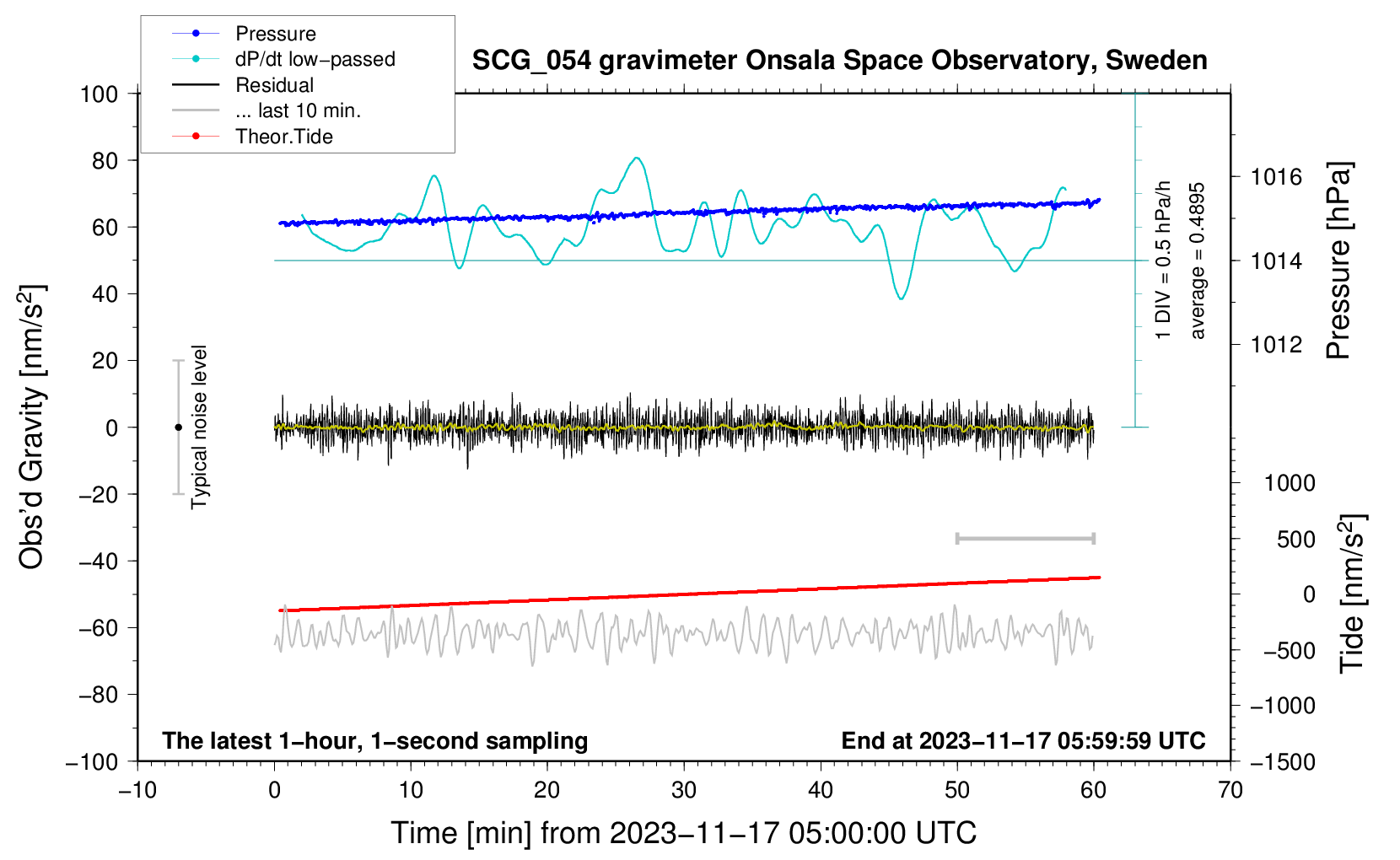 Pressure
dP/dt low−passed
Residual
... last 10 min.
Theor.Tide

SCG_054 gravimeter Onsala Space Observatory, Sweden

Obs'd Gravity [nm/s$^2$]

100
80
60
40
20
0
−20
−40
−60
−80
−100

Typical noise level

1 DIV = 0.5 hPa/h
average = 0.4895

1016
1014
1012

Pressure [hPa]

1000
500
0
−500
−1000
−1500

Tide [nm/s$^2$]

The latest 1−hour, 1−second sampling

End at 2023−11−17 05:59:59 UTC

−10
0
10
20
30
40
50
60
70

Time [min] from 2023−11−17 05:00:00 UTC